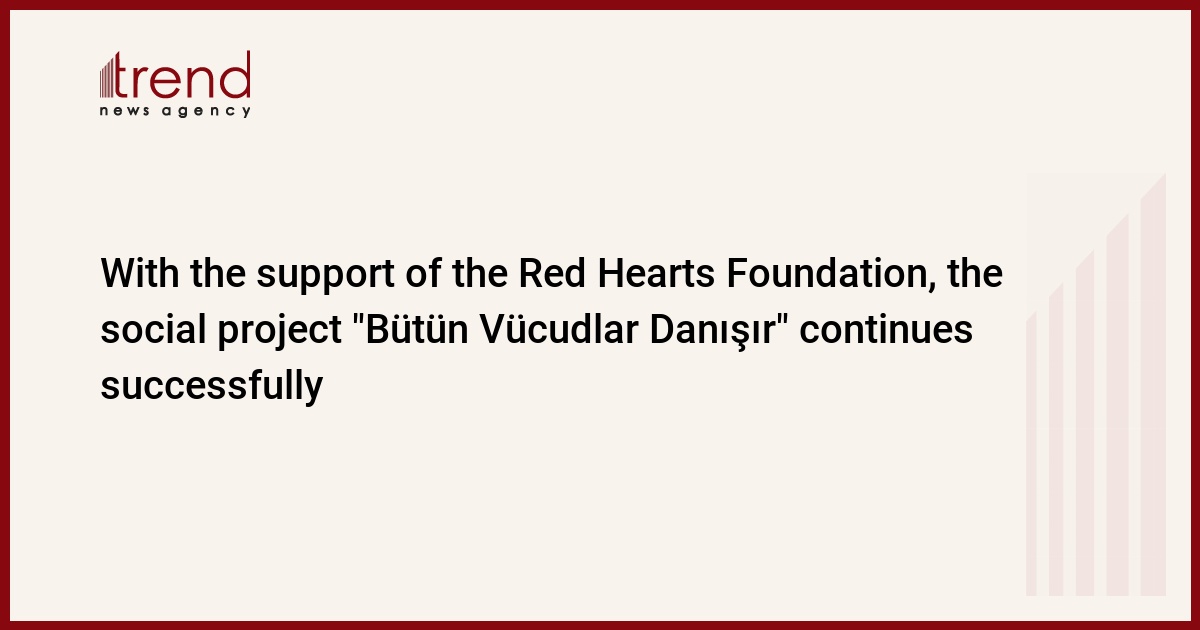 trend
news agency

With the support of the Red Hearts Foundation, the social project "Bütün Vücudlar Danışır" continues successfully